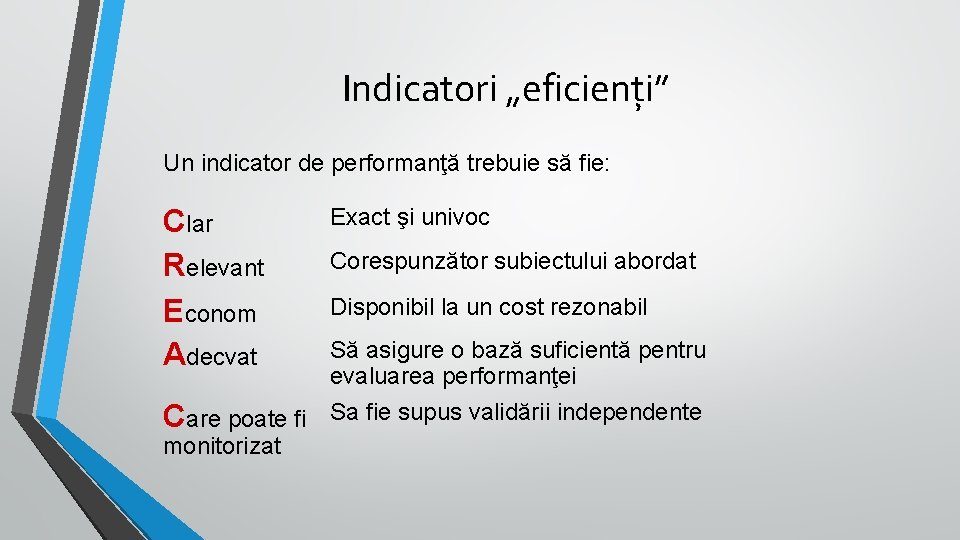 Indicatori „eficienți”

Un indicator de performanţă trebuie să fie:

| | |
|---|---|
| Clar | Exact şi univoc |
| Relevant | Corespunzător subiectului abordat |
| Econom | Disponibil la un cost rezonabil |
| Adecvat | Să asigure o bază suficientă pentru evaluarea performanţei |
| Care poate fi monitorizat | Sa fie supus validării independente |